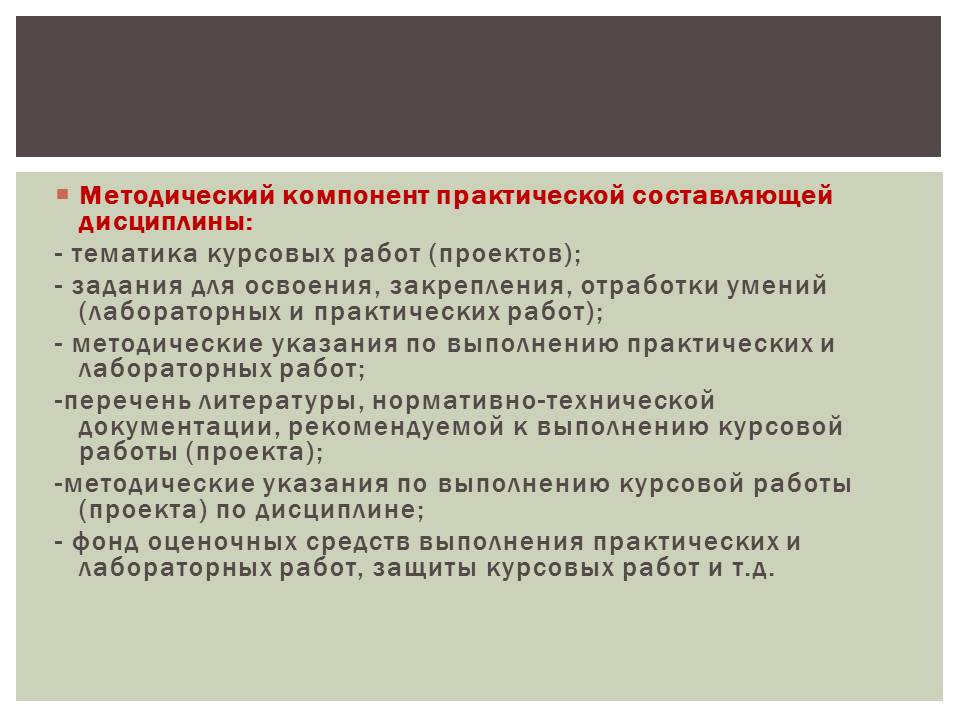 Методический компонент практической составляющей дисциплины:

- тематика курсовых работ (проектов);

- задания для освоения, закрепления, отработки умений (лабораторных и практических работ);

- методические указания по выполнению практических и лабораторных работ;

-перечень литературы, нормативно-технической документации, рекомендуемой к выполнению курсовой работы (проекта);

-методические указания по выполнению курсовой работы (проекта) по дисциплине;

- фонд оценочных средств выполнения практических и лабораторных работ, защиты курсовых работ и т.д.